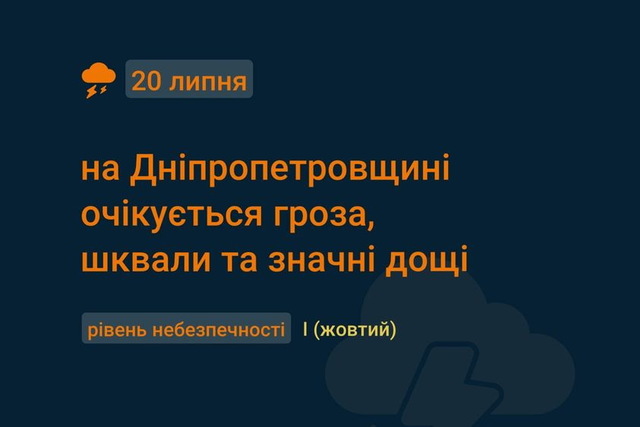 20 липня

на Дніпропетровщині очікується гроза, шквали та значні дощі

рівень небезпечності І (жовтий)